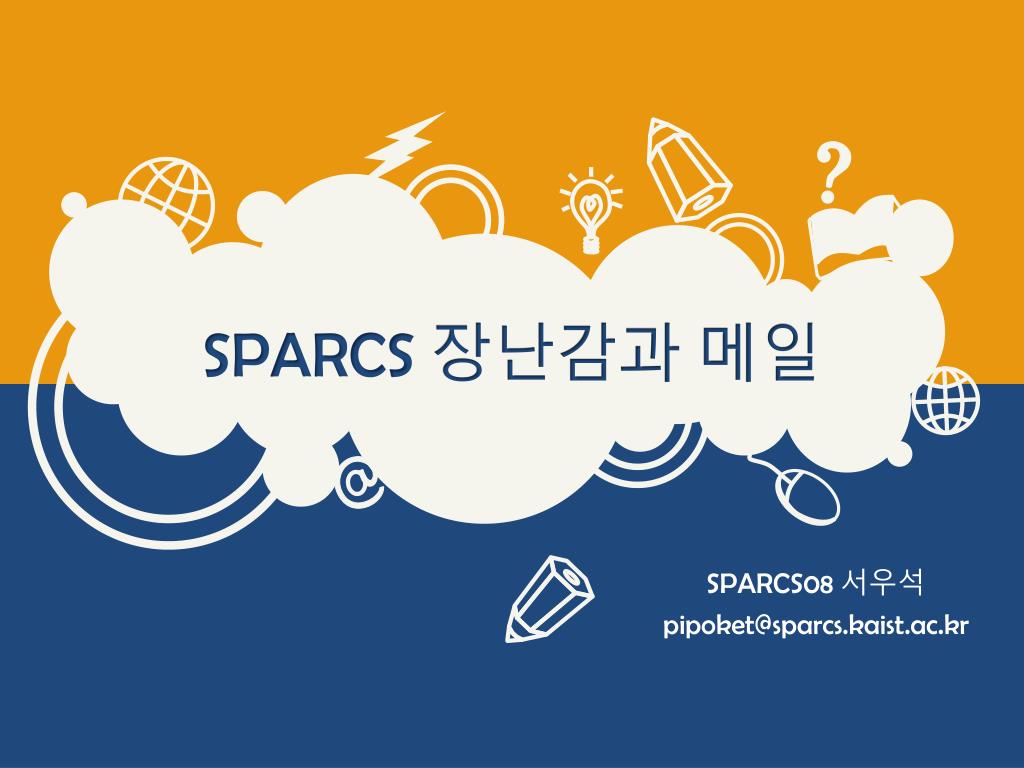 SPARCS 장난감과 메일

SPARCS08 서우석
pipoket@sparcs.kaist.ac.kr